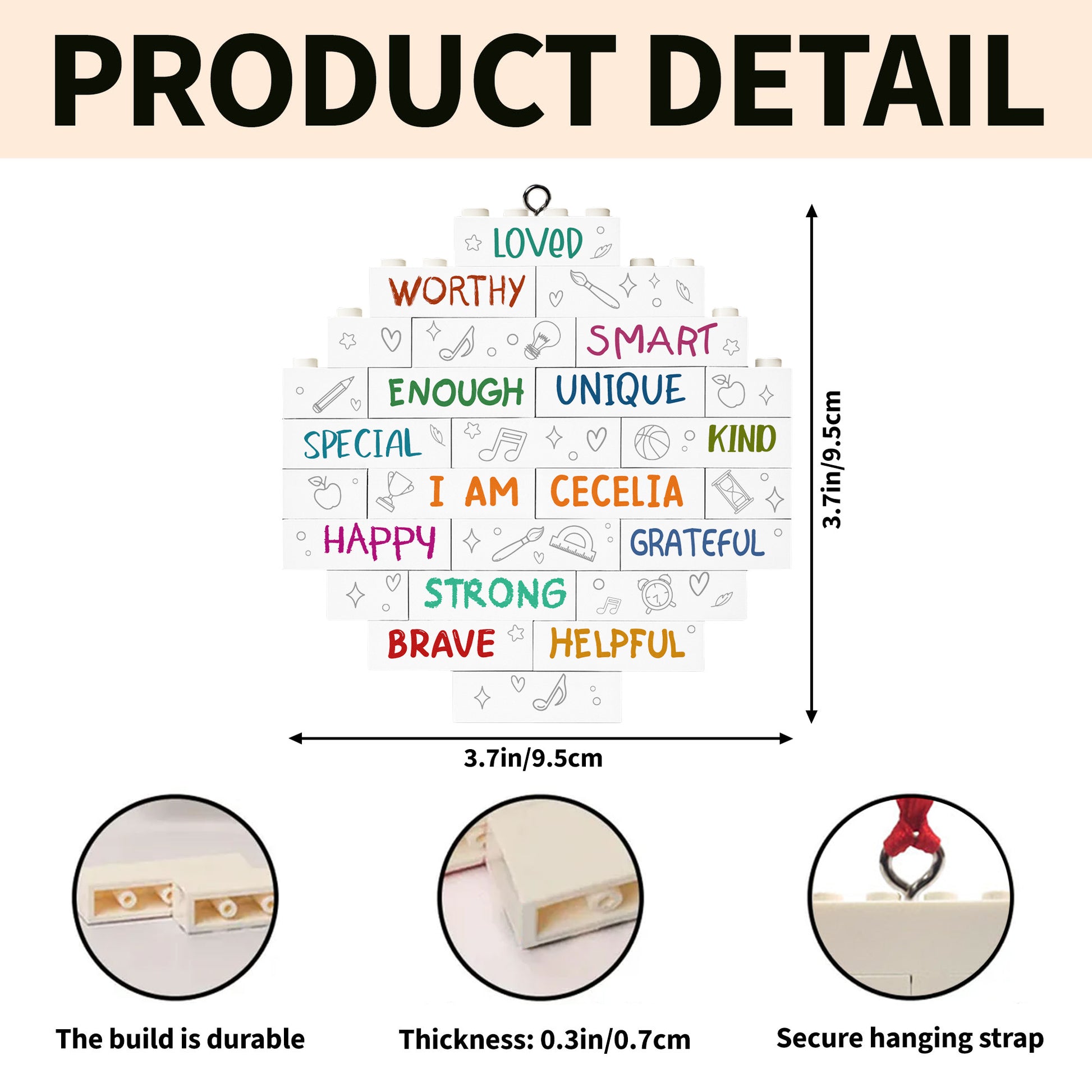 PRODUCT DETAIL

LOVED
WORTHY
SMART
ENOUGH UNIQUE
SPECIAL KIND
I AM CECELIA
HAPPY GRATEFUL
STRONG
BRAVE HELPFUL

3.7in/9.5cm

3.7in/9.5cm

The build is durable

Thickness: 0.3in/0.7cm

Secure hanging strap